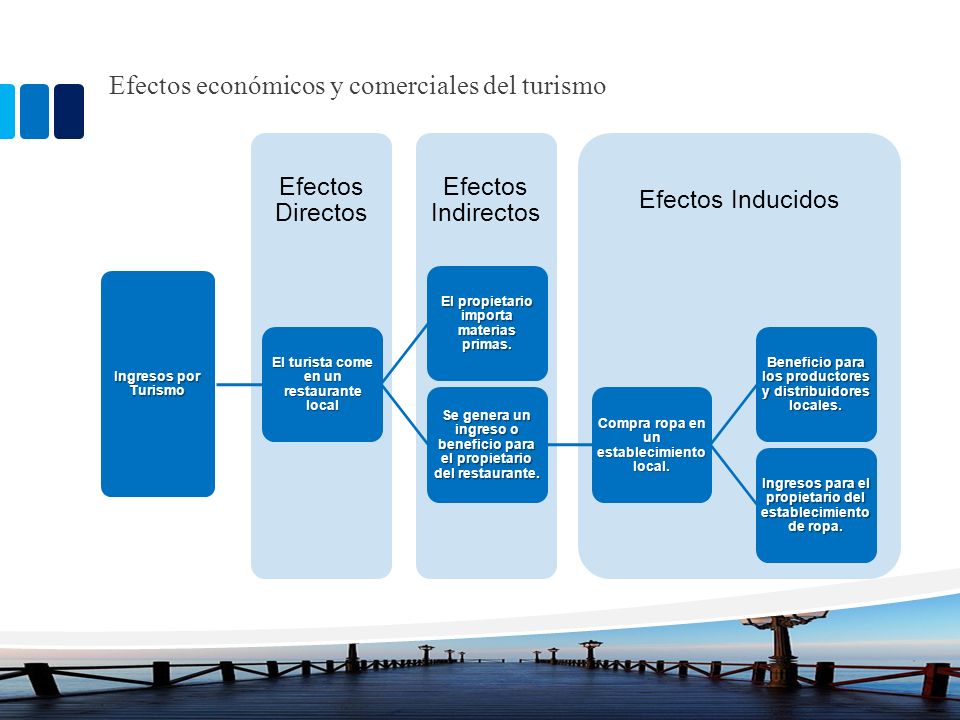 Efectos económicos y comerciales del turismo

Efectos Directos

Efectos Indirectos

Efectos Inducidos

Ingresos por Turismo

El turista come en un restaurante local

El propietario importa materias primas.

Se genera un ingreso o beneficio para el propietario del restaurante.

Compra ropa en un establecimiento local.

Beneficio para los productores y distribuidores locales.

Ingresos para el propietario del establecimiento de ropa.